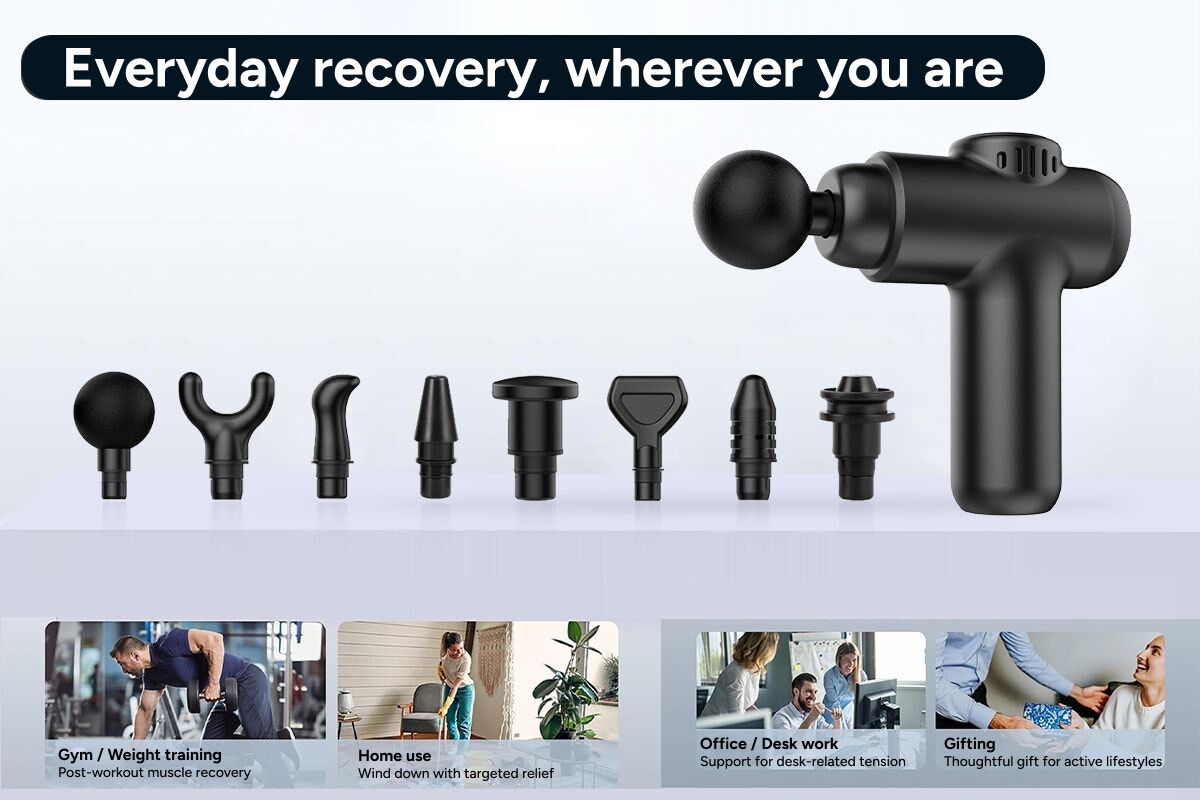 Everyday recovery, wherever you are

Gym / Weight training
Post-workout muscle recovery

Home use
Wind down with targeted relief

Office / Desk work
Support for desk-related tension

Gifting
Thoughtful gift for active lifestyles